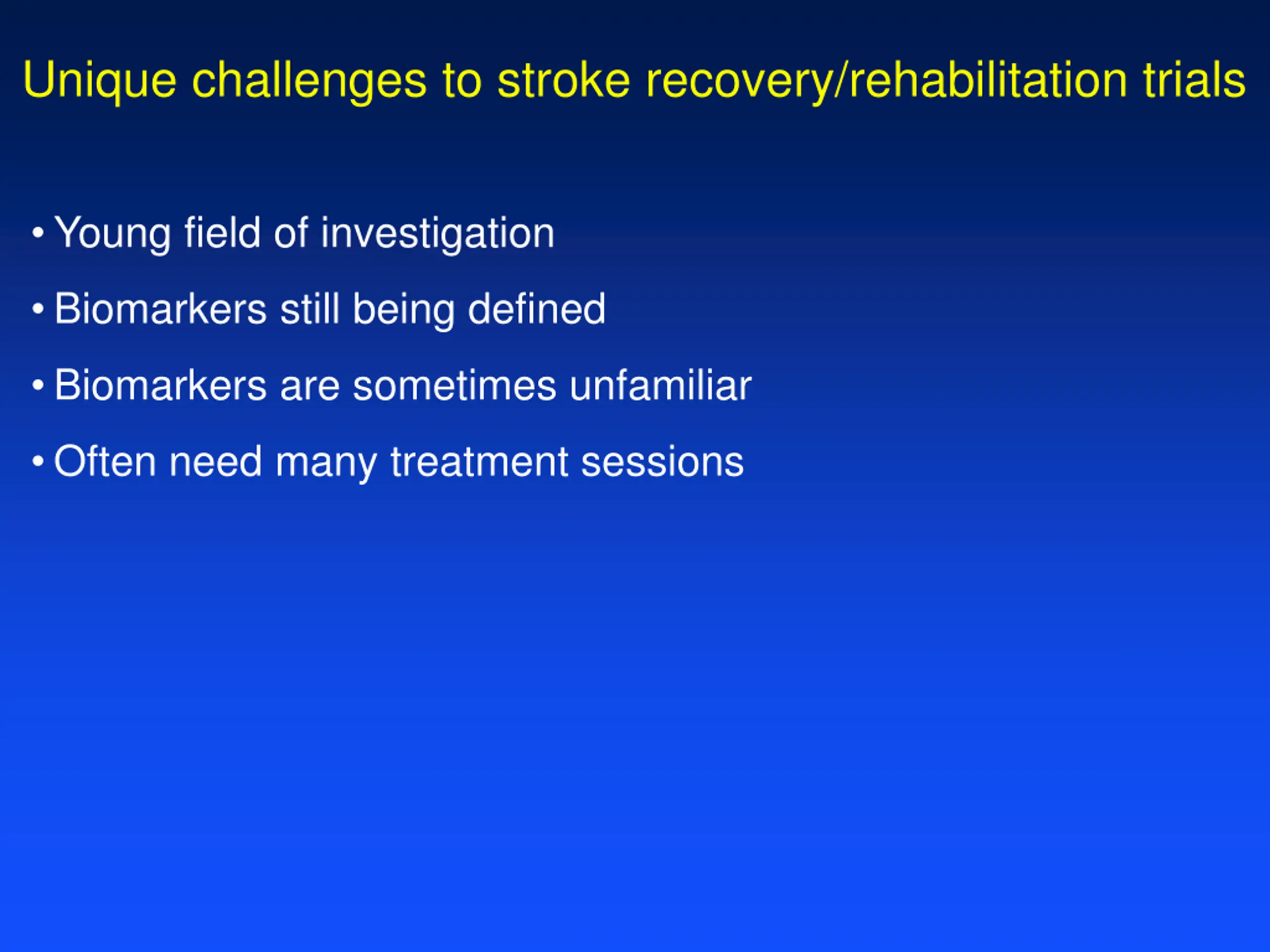 Unique challenges to stroke recovery/rehabilitation trials

• Young field of investigation
• Biomarkers still being defined
• Biomarkers are sometimes unfamiliar
• Often need many treatment sessions